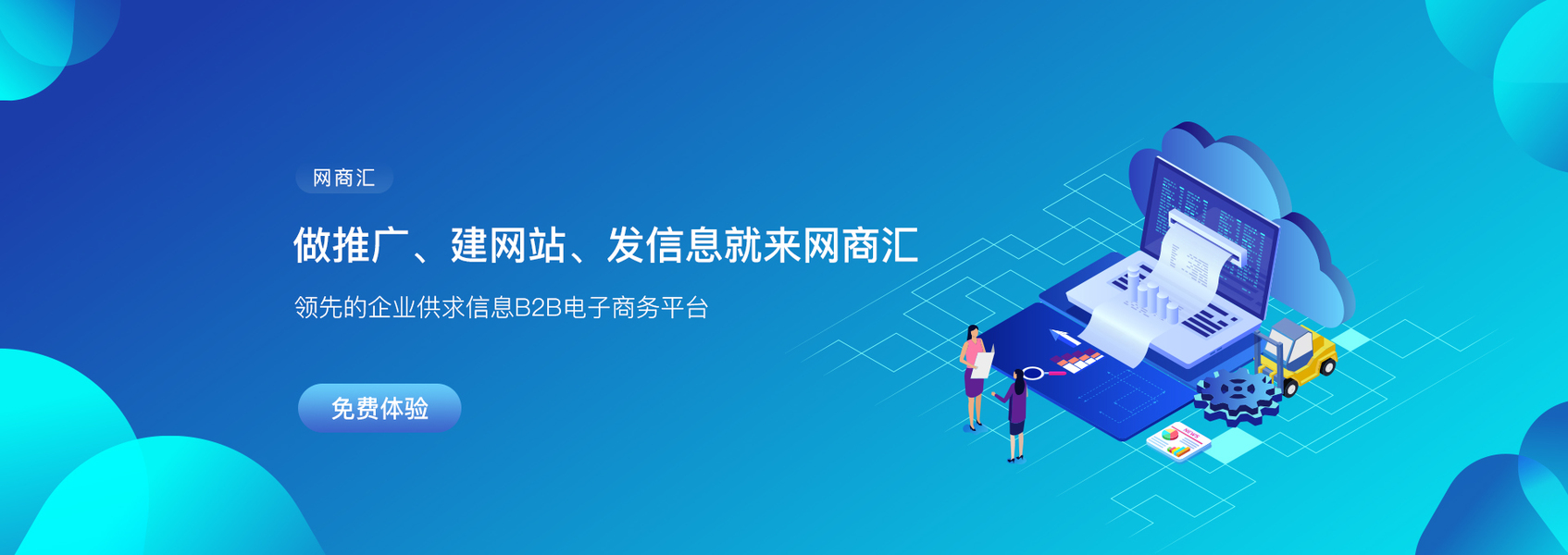 网商汇

做推广、建网站、发信息就来网商汇

领先的企业供求信息B2B电子商务平台

免费体验

NEWS